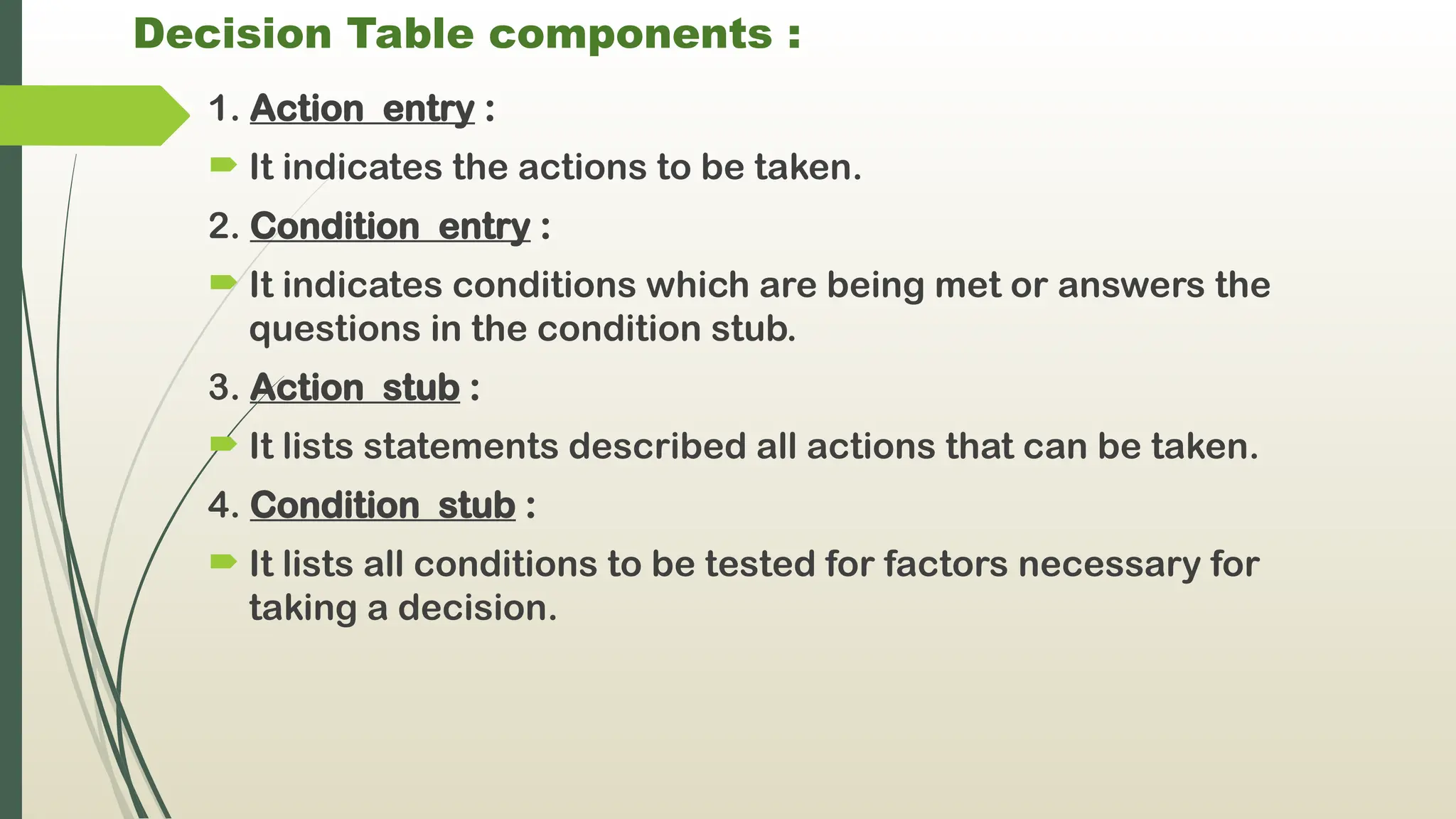 Decision Table components :

1. Action entry :

It indicates the actions to be taken.

2. Condition entry :

It indicates conditions which are being met or answers the questions in the condition stub.

3. Action stub :

It lists statements described all actions that can be taken.

4. Condition stub :

It lists all conditions to be tested for factors necessary for taking a decision.